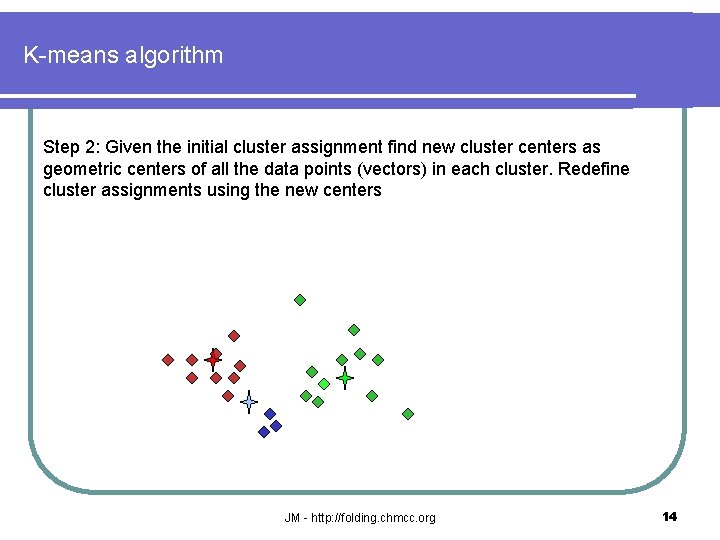 K-means algorithm

Step 2: Given the initial cluster assignment find new cluster centers as geometric centers of all the data points (vectors) in each cluster. Redefine cluster assignments using the new centers

JM - http://folding.chmcc.org

14